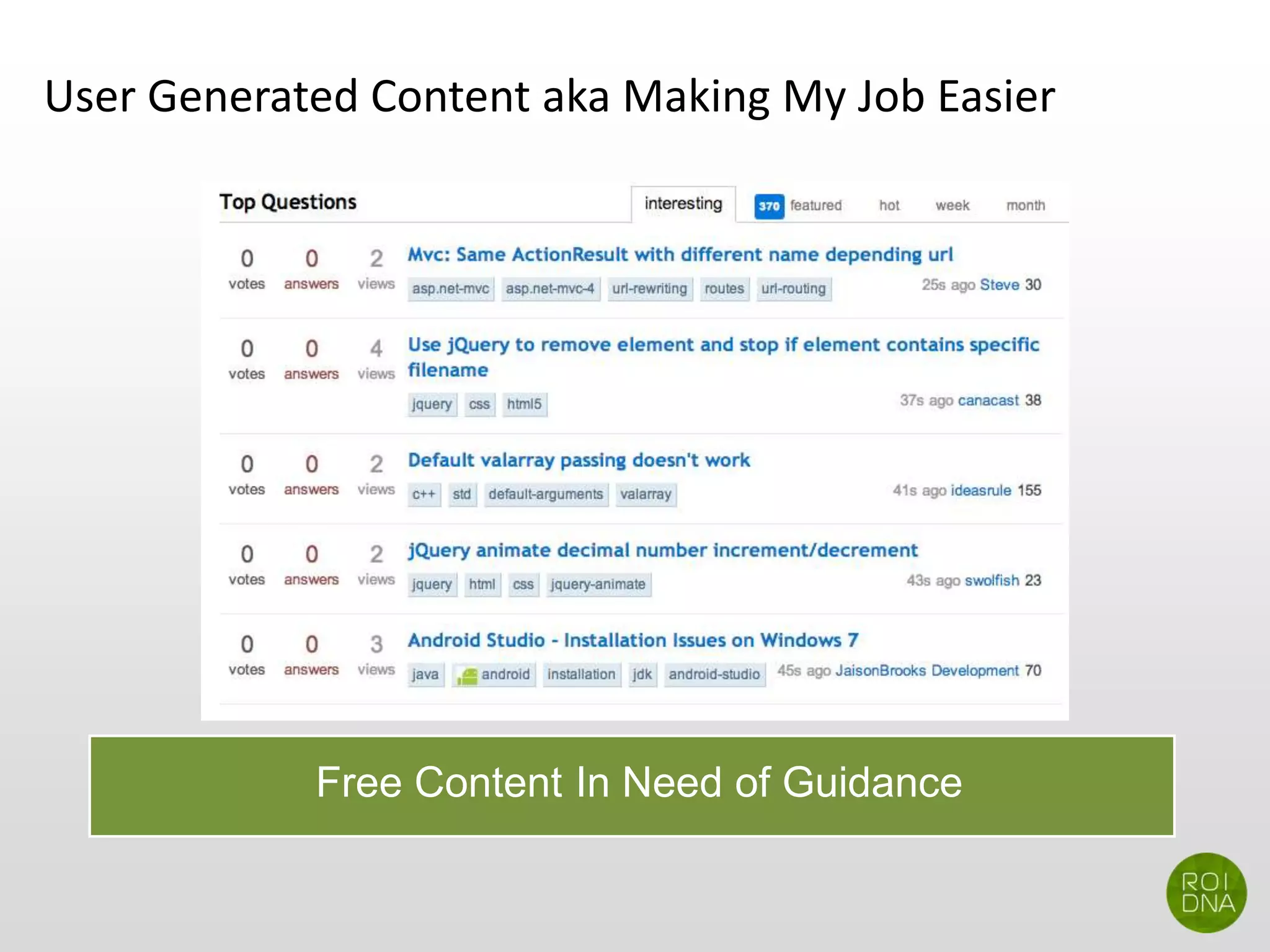 User Generated Content aka Making My Job Easier

Top Questions

interesting 370 featured hot week month

0 votes 0 answers 2 views
Mvc: Same ActionResult with different name depending url
asp.net-mvc asp.net-mvc-4 url-rewriting routes url-routing
25s ago Steve 30

0 votes 0 answers 4 views
Use jQuery to remove element and stop if element contains specific filename
jquery css html5
37s ago canacast 38

0 votes 0 answers 2 views
Default valarray passing doesn't work
c++ std default-arguments valarray
41s ago ideasrule 155

0 votes 0 answers 2 views
jQuery animate decimal number increment/decrement
jquery html css jquery-animate
43s ago swolfish 23

0 votes 0 answers 3 views
Android Studio - Installation Issues on Windows 7
java android installation jdk android-studio
45s ago JaisonBrooks Development 70

Free Content In Need of Guidance

ROI DNA